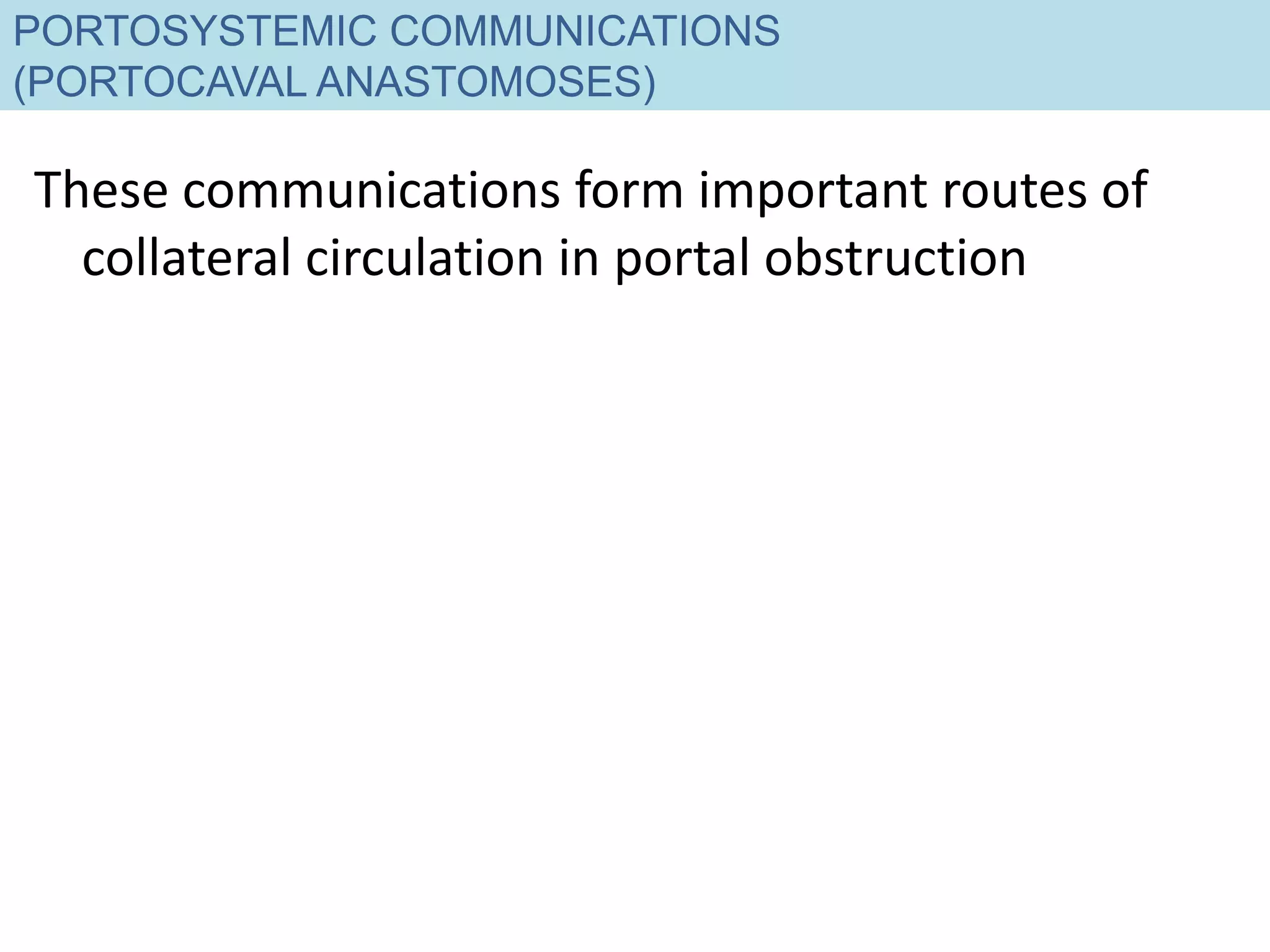 PORTOSYSTEMIC COMMUNICATIONS
(PORTOCAVAL ANASTOMOSES)

These communications form important routes of collateral circulation in portal obstruction